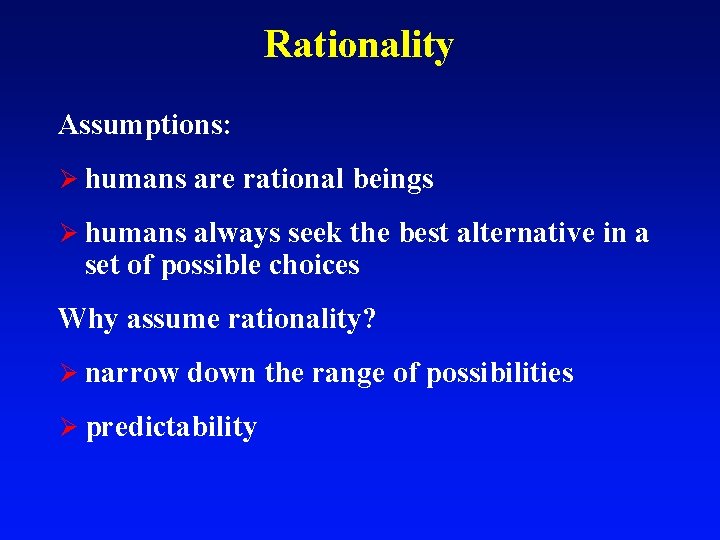 Rationality

Assumptions:

➢ humans are rational beings

➢ humans always seek the best alternative in a set of possible choices

Why assume rationality?

➢ narrow down the range of possibilities

➢ predictability